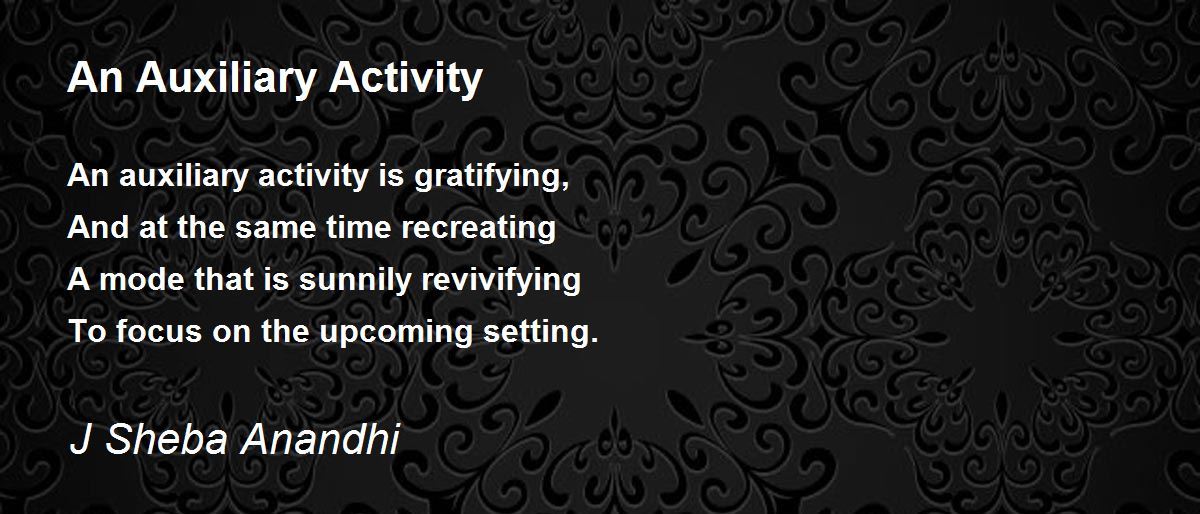 An Auxiliary Activity

An auxiliary activity is gratifying,
And at the same time recreating
A mode that is sunnily revivifying
To focus on the upcoming setting.

J Sheba Anandhi